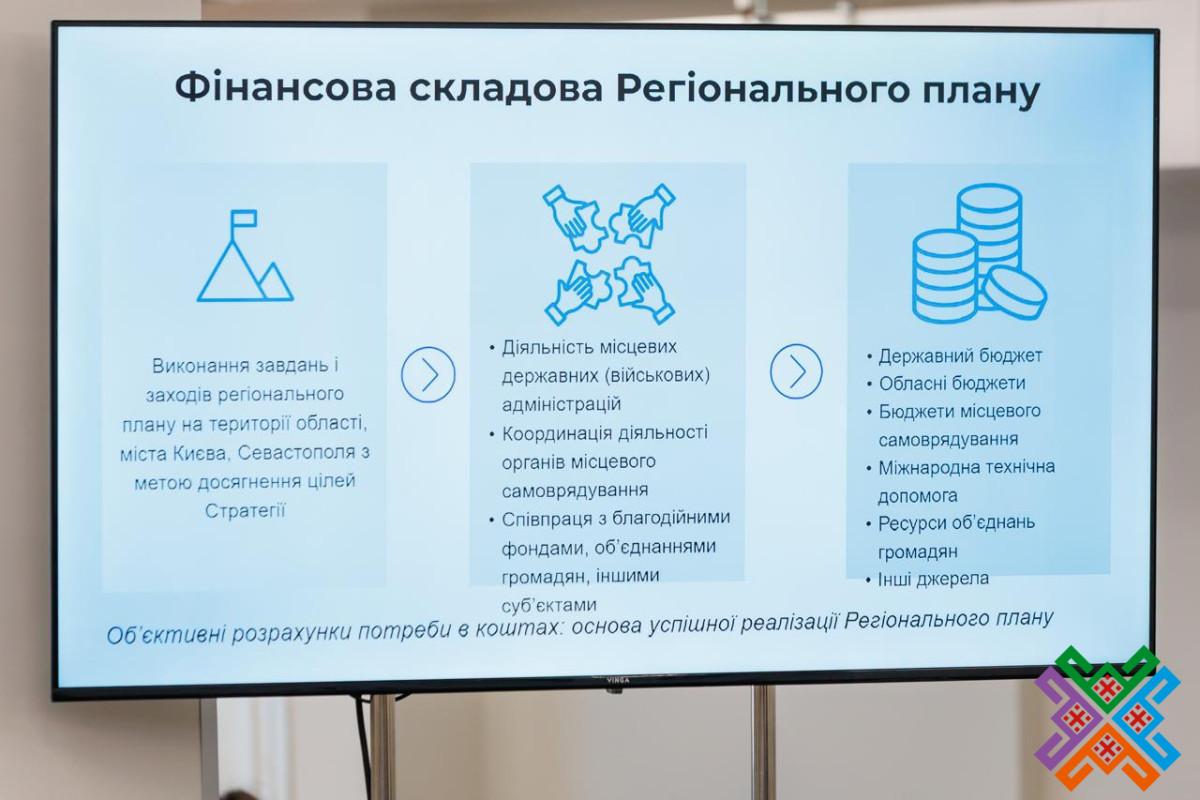 Фінансова складова Регіонального плану

Виконання завдань і заходів регіонального плану на території області, міста Києва, Севастополя з метою досягнення цілей Стратегії

• Діяльність місцевих державних (військових) адміністрацій
• Координація діяльності органів місцевого самоврядування
• Співпраця з благодійними фондами, об'єднаннями громадян, іншими суб'єктами

• Державний бюджет
• Обласні бюджети
• Бюджети місцевого самоврядування
• Міжнародна технічна допомога
• Ресурси об'єднань громадян
• Інші джерела

Об'єктивні розрахунки потреби в коштах: основа успішної реалізації Регіонального плану

VINGA